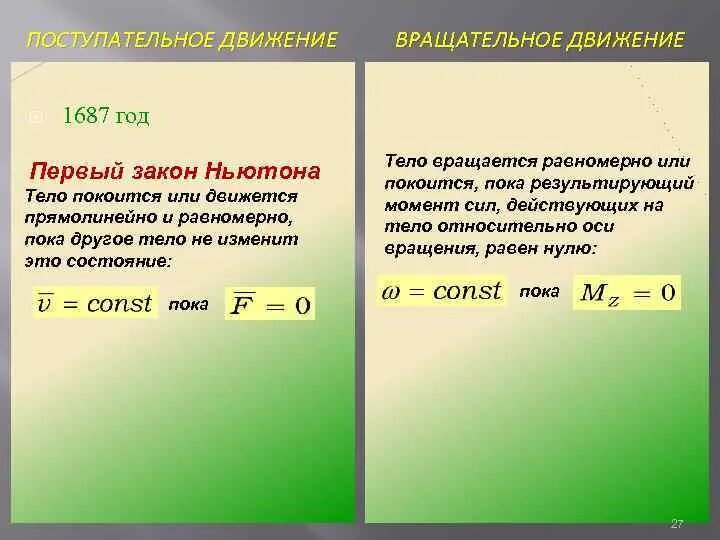 ПОСТУПАТЕЛЬНОЕ ДВИЖЕНИЕ

1687 год

Первый закон Ньютона

Тело покоится или движется прямолинейно и равномерно, пока другое тело не изменит это состояние:

$\overline{v} = const$ пока $\overline{F} = 0$

ВРАЩАТЕЛЬНОЕ ДВИЖЕНИЕ

Тело вращается равномерно или покоится, пока результирующий момент сил, действующих на тело относительно оси вращения, равен нулю:

$\omega = const$ пока $M_Z = 0$

27